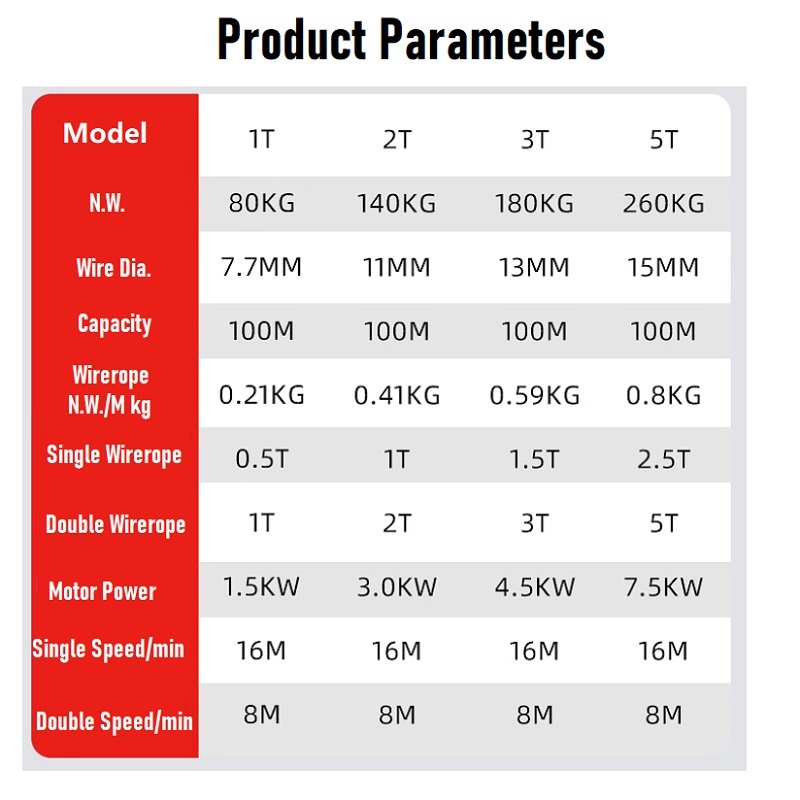 Product Parameters

| Model | 1T | 2T | 3T | 5T |
|---|---|---|---|---|
| N.W. | 80KG | 140KG | 180KG | 260KG |
| Wire Dia. | 7.7MM | 11MM | 13MM | 15MM |
| Capacity | 100M | 100M | 100M | 100M |
| Wirerope N.W./M kg | 0.21KG | 0.41KG | 0.59KG | 0.8KG |
| Single Wirerope | 0.5T | 1T | 1.5T | 2.5T |
| Double Wirerope | 1T | 2T | 3T | 5T |
| Motor Power | 1.5KW | 3.0KW | 4.5KW | 7.5KW |
| Single Speed/min | 16M | 16M | 16M | 16M |
| Double Speed/min | 8M | 8M | 8M | 8M |